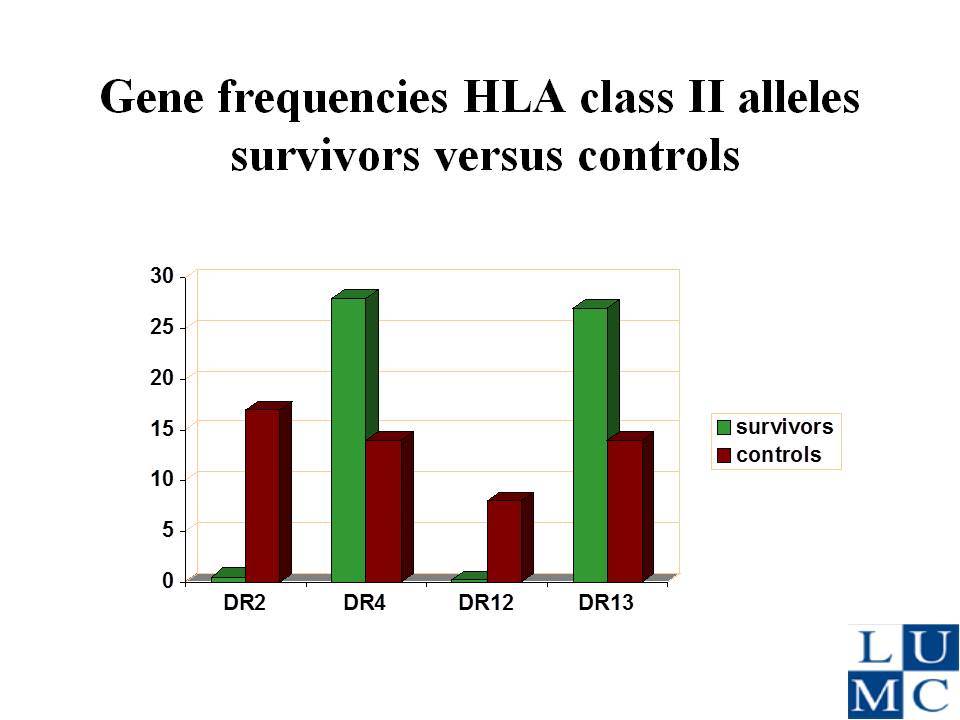 Gene frequencies HLA class II alleles survivors versus controls

30
25
20
15
10
5
0

DR2
DR4
DR12
DR13

survivors
controls

L U
M C